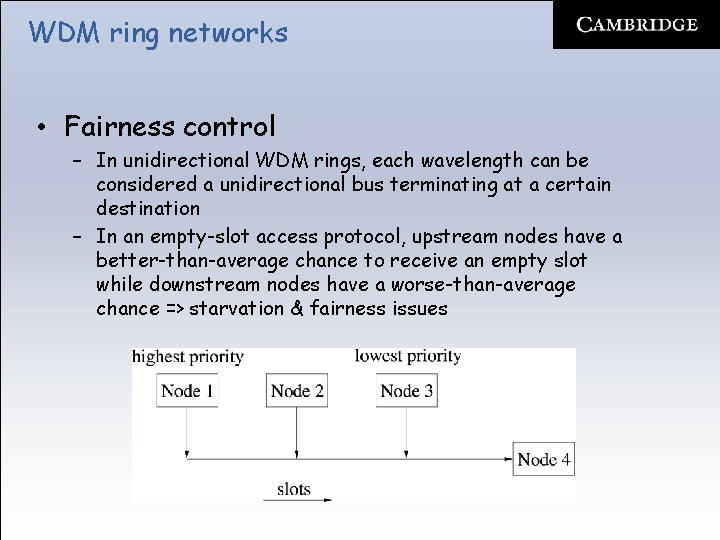 WDM ring networks

CAMBRIDGE

• Fairness control
– In unidirectional WDM rings, each wavelength can be considered a unidirectional bus terminating at a certain destination
– In an empty-slot access protocol, upstream nodes have a better-than-average chance to receive an empty slot while downstream nodes have a worse-than-average chance => starvation & fairness issues

highest priority
lowest priority
Node 1
Node 2
Node 3
Node 4
slots